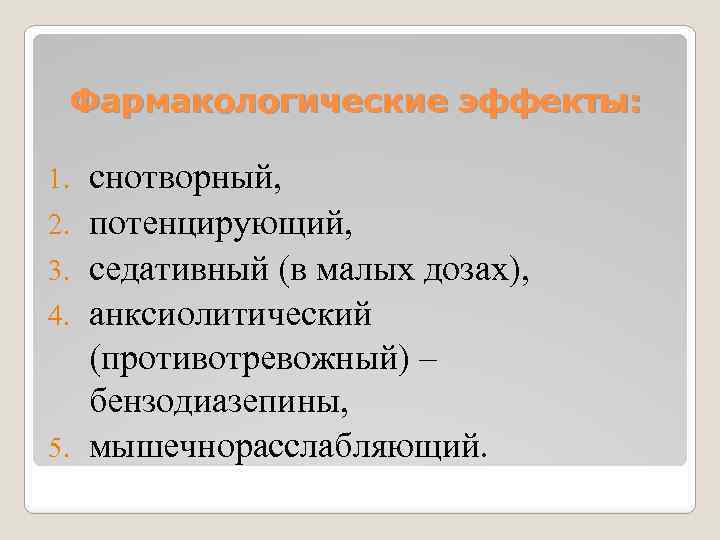 Фармакологические эффекты:

1. снотворный,
2. потенцирующий,
3. седативный (в малых дозах),
4. анксиолитический (противотревожный) – бензодиазепины,
5. мышечнорасслабляющий.